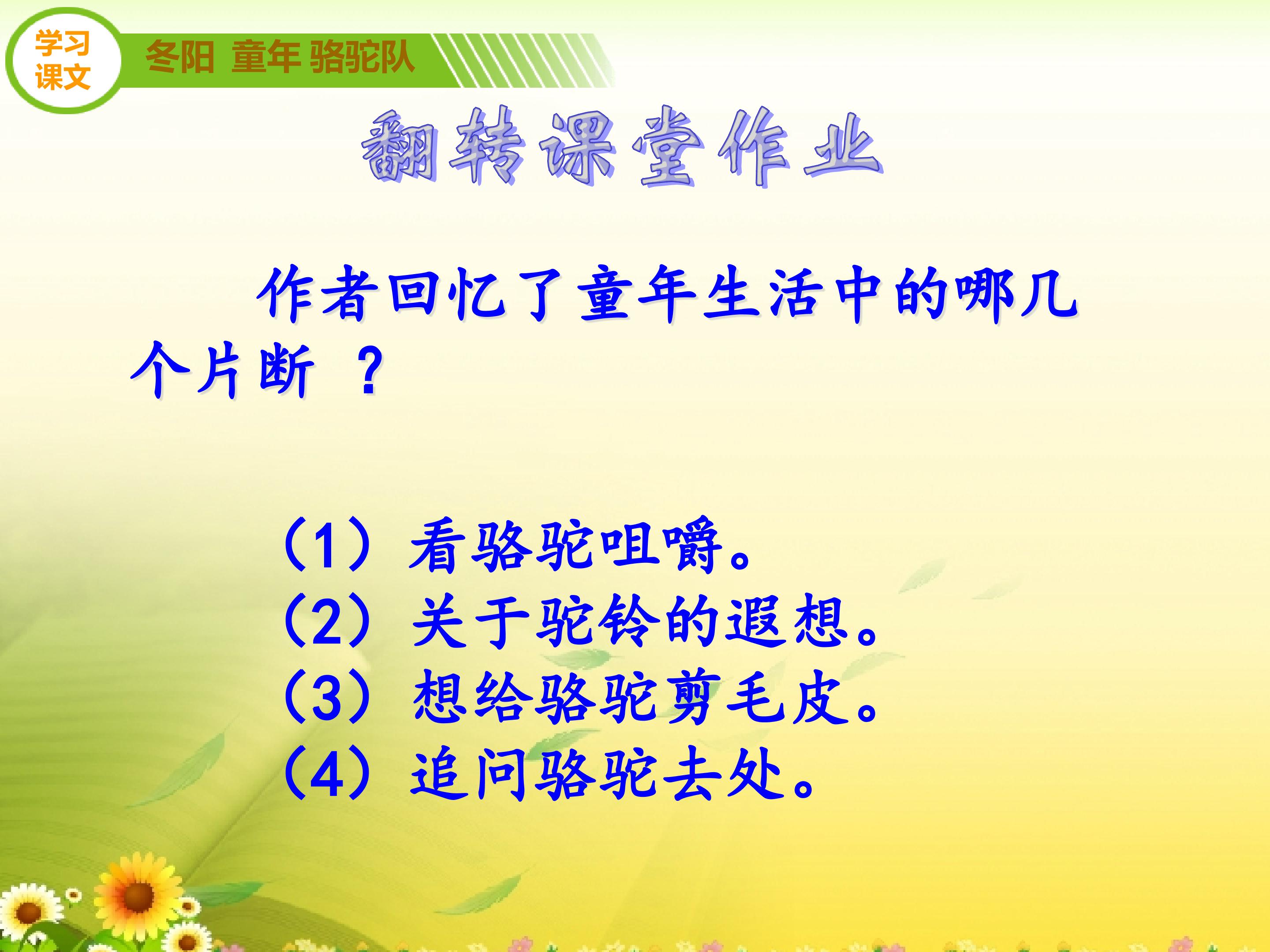 学习课文

冬阳 童年 骆驼队

翻转课堂作业

作者回忆了童年生活中的哪几个片断 ？

（1）看骆驼咀嚼。
（2）关于驼铃的遐想。
（3）想给骆驼剪毛皮。
（4）追问骆驼去处。